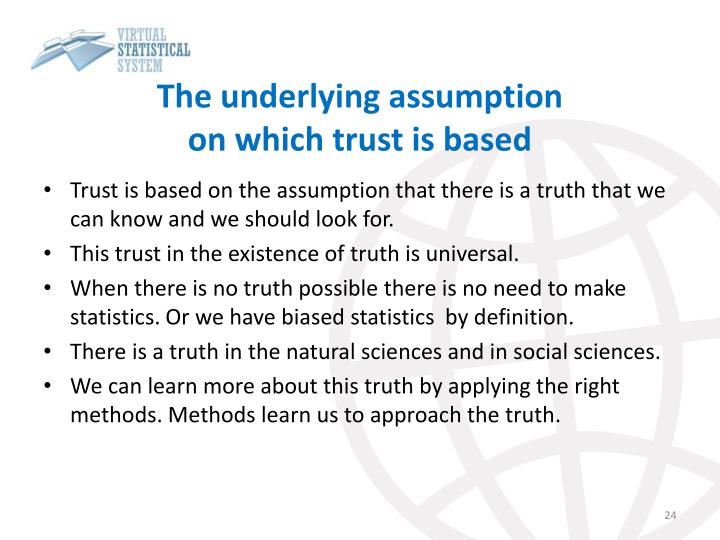 VIRTUAL STATISTICAL SYSTEM

The underlying assumption on which trust is based

• Trust is based on the assumption that there is a truth that we can know and we should look for.
• This trust in the existence of truth is universal.
• When there is no truth possible there is no need to make statistics. Or we have biased statistics by definition.
• There is a truth in the natural sciences and in social sciences.
• We can learn more about this truth by applying the right methods. Methods learn us to approach the truth.

24